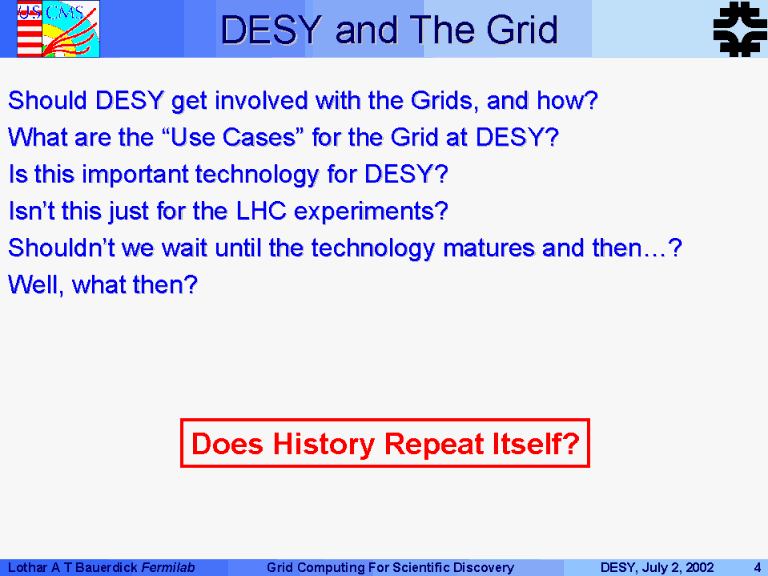 US CMS

DESY and The Grid

Should DESY get involved with the Grids, and how?

What are the “Use Cases” for the Grid at DESY?

Is this important technology for DESY?

Isn’t this just for the LHC experiments?

Shouldn’t we wait until the technology matures and then…?

Well, what then?

Does History Repeat Itself?

Lothar A T Bauerdick Fermilab Grid Computing For Scientific Discovery DESY, July 2, 2002 4